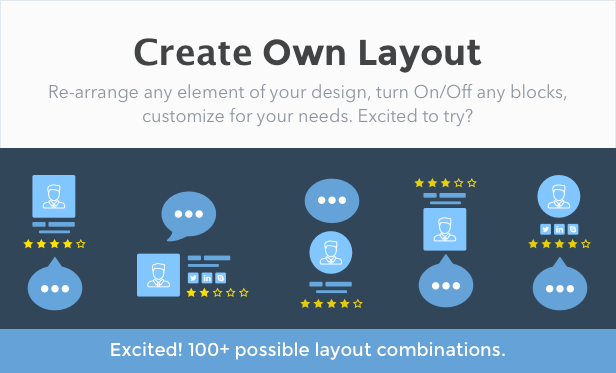 Create Own Layout

Re-arrange any element of your design, turn On/Off any blocks, customize for your needs. Excited to try?

Excited! 100+ possible layout combinations.